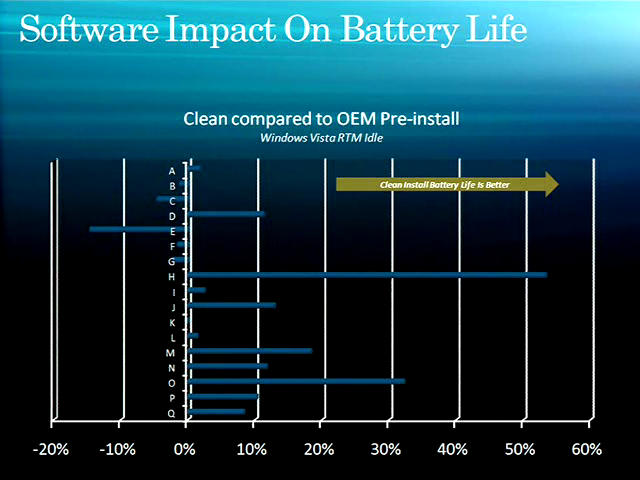 Software Impact On Battery Life

Clean compared to OEM Pre-install
Windows Vista RTM Idle

Clean Install Battery Life Is Better

A
B
C
D
E
F
G
H
I
J
K
L
M
N
O
P
Q

-20% -10% 0% 10% 20% 30% 40% 50% 60%